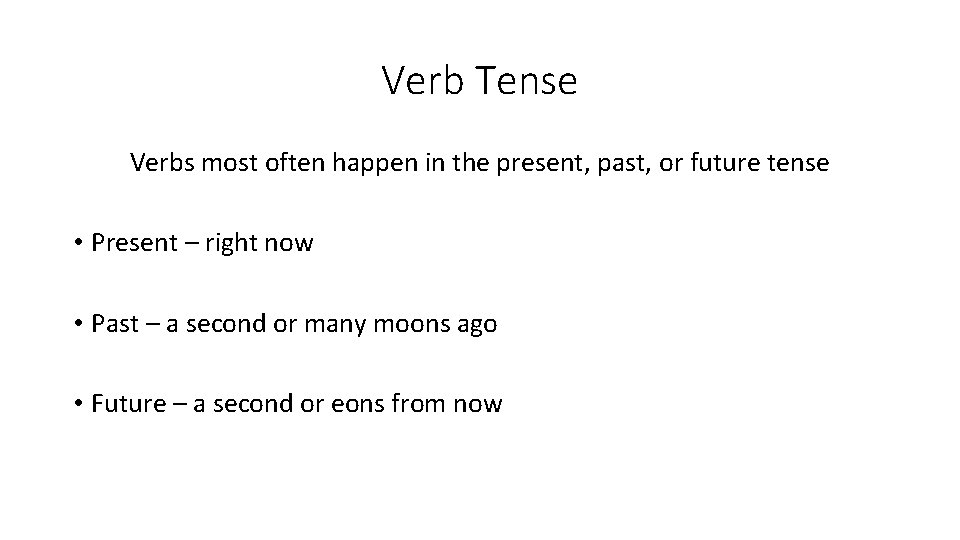 Verb Tense

Verbs most often happen in the present, past, or future tense

• Present – right now

• Past – a second or many moons ago

• Future – a second or eons from now